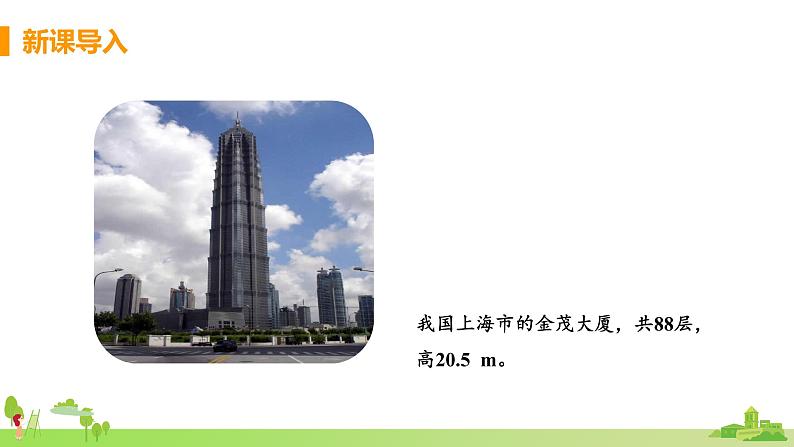 新课导入

我国上海市的金茂大厦，共88层，高20.5 m。